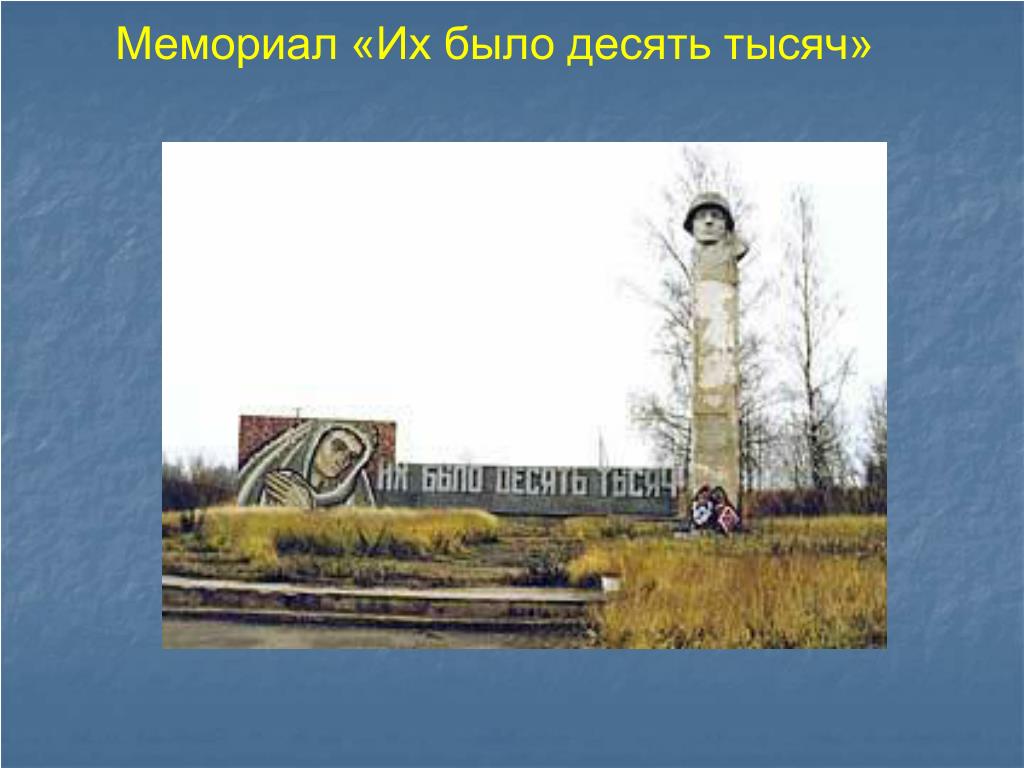 Мемориал «Их было десять тысяч»

ИХ БЫЛО ДЕСЯТЬ ТЫСЯЧ